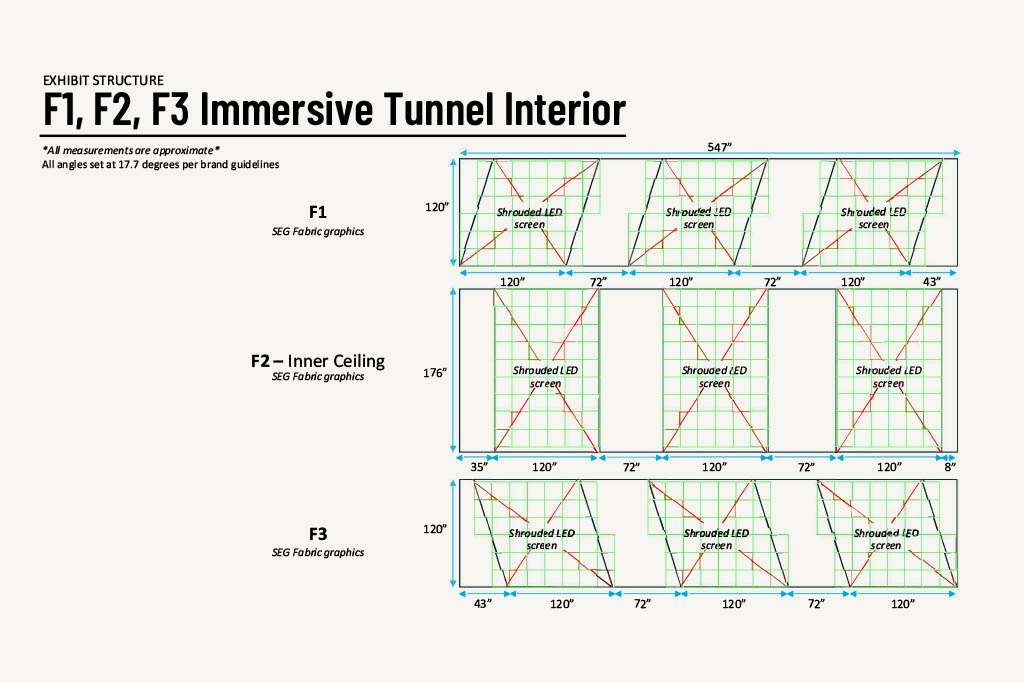 EXHIBIT STRUCTURE

F1, F2, F3 Immersive Tunnel Interior

*All measurements are approximate*
All angles set at 17.7 degrees per brand guidelines

547"

F1
SEG Fabric graphics

120"

Shrouded LED screen

Shrouded LED screen

Shrouded LED screen

120" 72" 120" 72" 120" 43"

F2 – Inner Ceiling
SEG Fabric graphics

176"

Shrouded LED screen

Shrouded LED screen

Shrouded LED screen

35" 120" 72" 120" 72" 120" 8"

F3
SEG Fabric graphics

120"

Shrouded LED screen

Shrouded LED screen

Shrouded LED screen

43" 120" 72" 120" 72" 120"